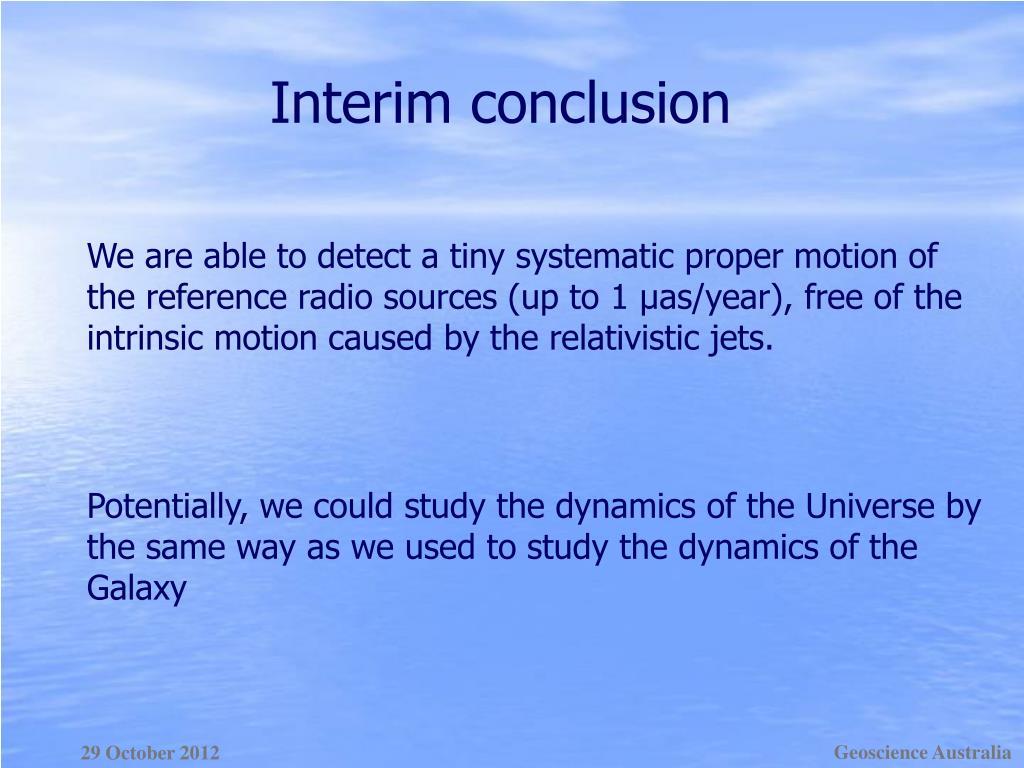 Interim conclusion

We are able to detect a tiny systematic proper motion of the reference radio sources (up to 1 μas/year), free of the intrinsic motion caused by the relativistic jets.

Potentially, we could study the dynamics of the Universe by the same way as we used to study the dynamics of the Galaxy

29 October 2012

Geoscience Australia